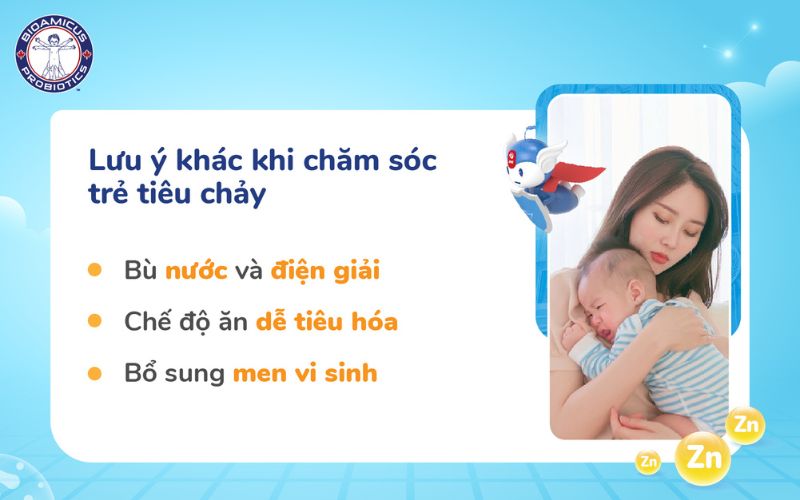 BIOAMICUS PROBIOTICS

Lưu ý khác khi chăm sóc trẻ tiêu chảy

Bù nước và điện giải

Chế độ ăn dễ tiêu hóa

Bổ sung men vi sinh

Zn

Zn

Zn